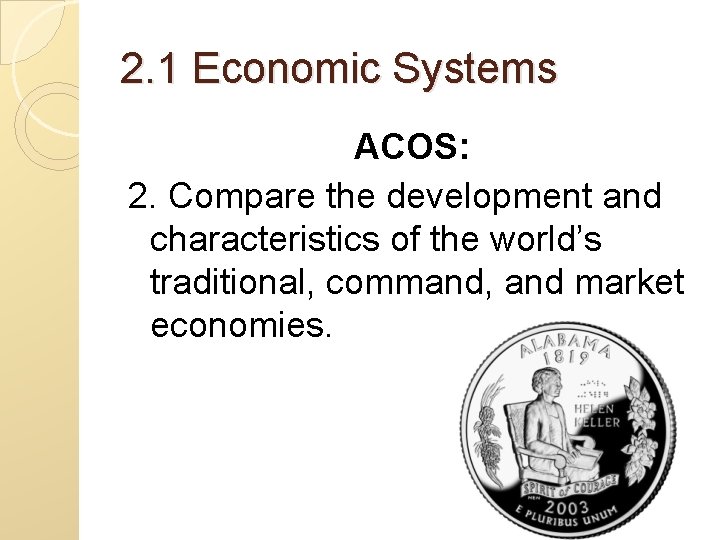 2.1 Economic Systems

ACOS:

2. Compare the development and characteristics of the world's traditional, command, and market economies.

ALABAMA
1819
HELEN KELLER
SPIRIT of COURAGE
2003
E PLURIBUS UNUM